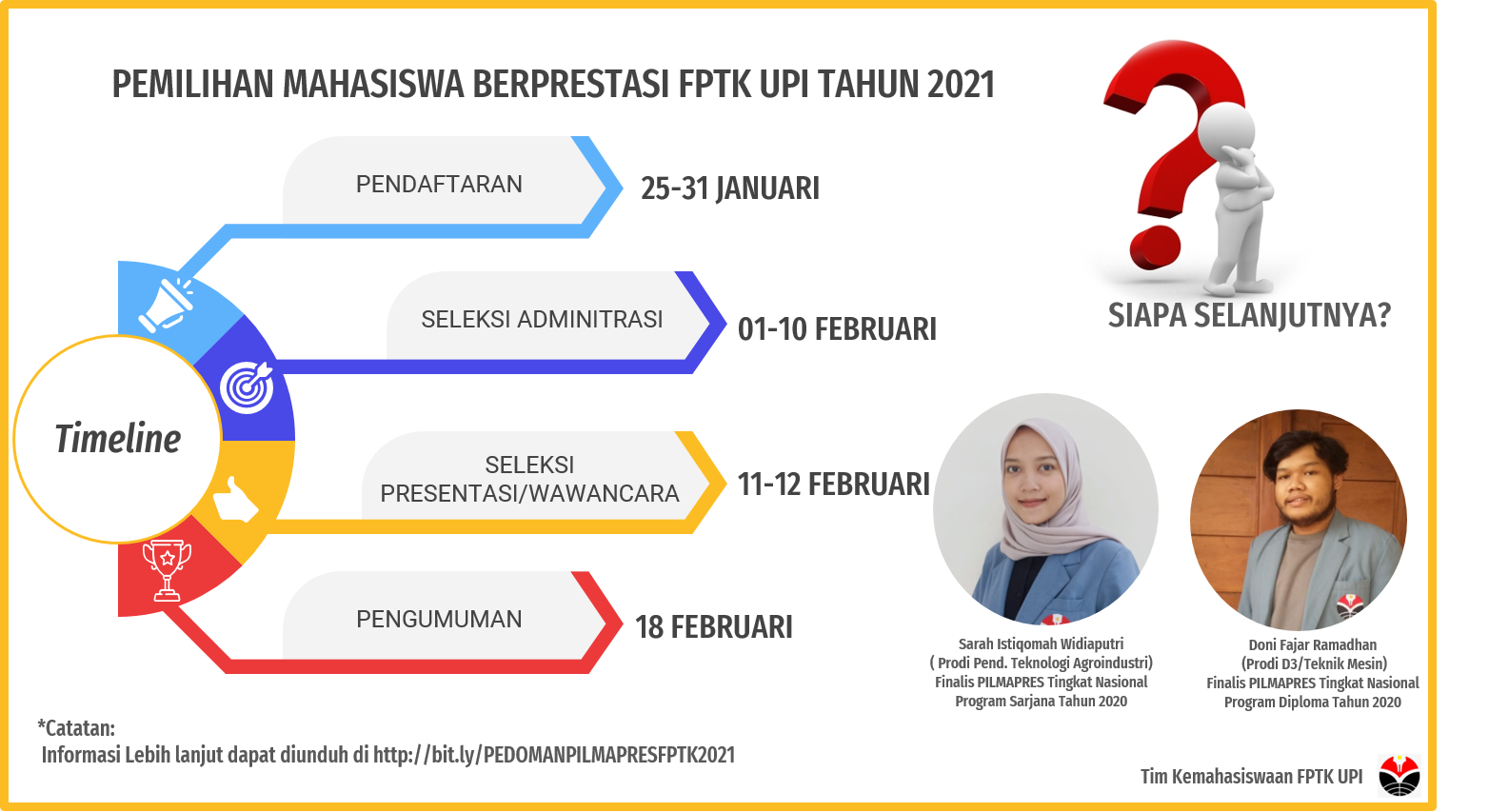 PEMILIHAN MAHASISWA BERPRESTASI FPTK UPI TAHUN 2021

Timeline

PENDAFTARAN
25-31 JANUARI

SELEKSI ADMINITRASI
01-10 FEBRUARI

SELEKSI PRESENTASI/WAWANCARA
11-12 FEBRUARI

PENGUMUMAN
18 FEBRUARI

SIAPA SELANJUTNYA?

Sarah Istiqomah Widiaputri
( Prodi Pend. Teknologi Agroindustri)
Finalis PILMAPRES Tingkat Nasional
Program Sarjana Tahun 2020

Doni Fajar Ramadhan
(Prodi D3/Teknik Mesin)
Finalis PILMAPRES Tingkat Nasional
Program Diploma Tahun 2020

*Catatan:
Informasi Lebih lanjut dapat diunduh di http://bit.ly/PEDOMANPILMAPRESFPTK2021

Tim Kemahasiswaan FPTK UPI